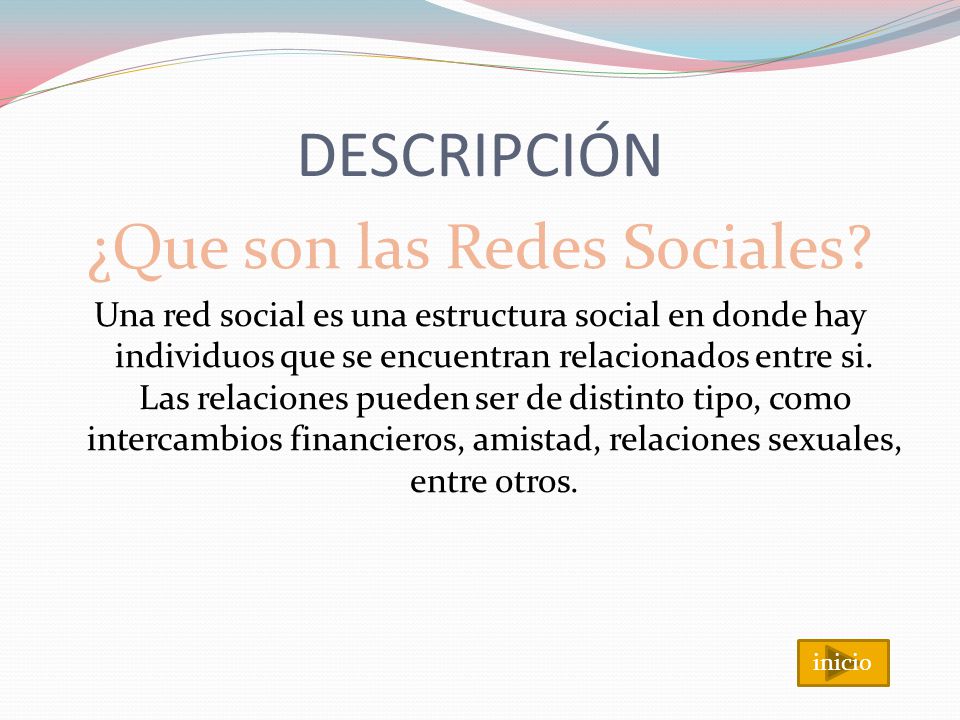 DESCRIPCIÓN

¿Que son las Redes Sociales?

Una red social es una estructura social en donde hay individuos que se encuentran relacionados entre si. Las relaciones pueden ser de distinto tipo, como intercambios financieros, amistad, relaciones sexuales, entre otros.

inicio